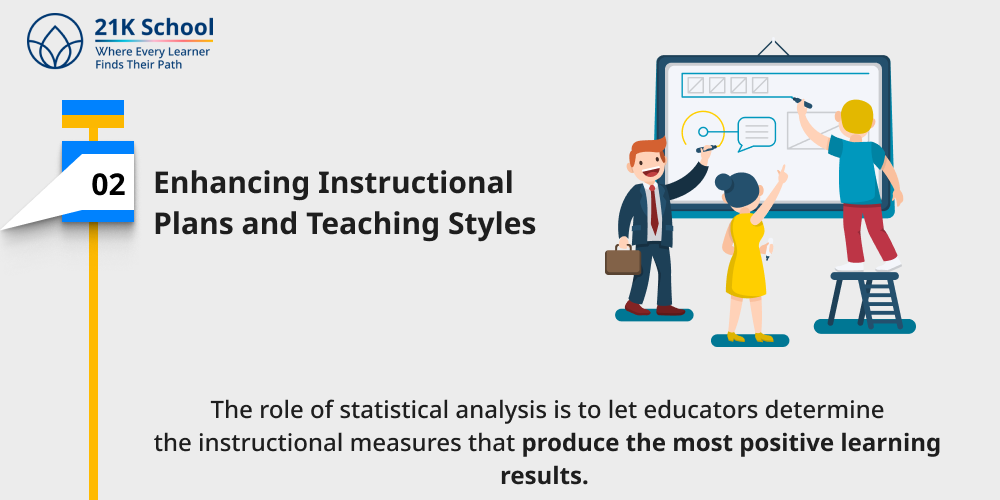 21K School
Where Every Learner
Finds Their Path

02

Enhancing Instructional Plans and Teaching Styles

The role of statistical analysis is to let educators determine the instructional measures that produce the most positive learning results.